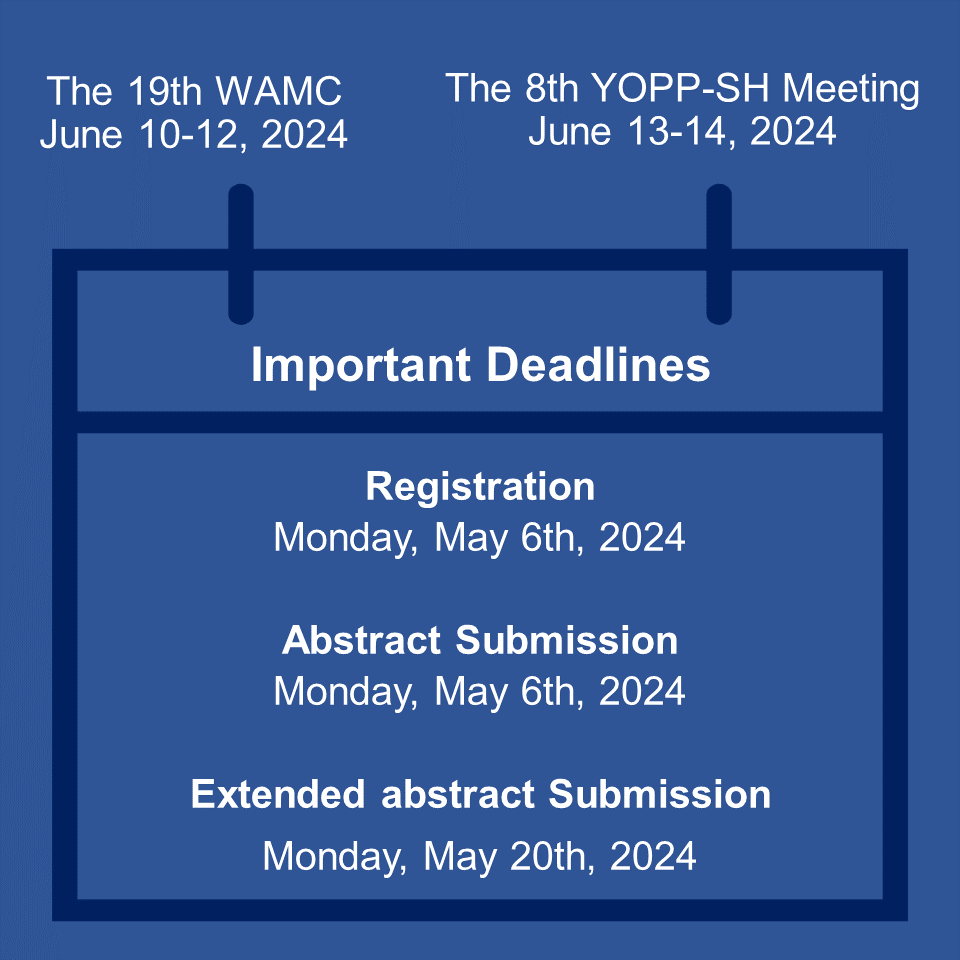 The 19th WAMC
June 10-12, 2024

The 8th YOPP-SH Meeting
June 13-14, 2024

Important Deadlines

Registration
Monday, May 6th, 2024

Abstract Submission
Monday, May 6th, 2024

Extended abstract Submission
Monday, May 20th, 2024